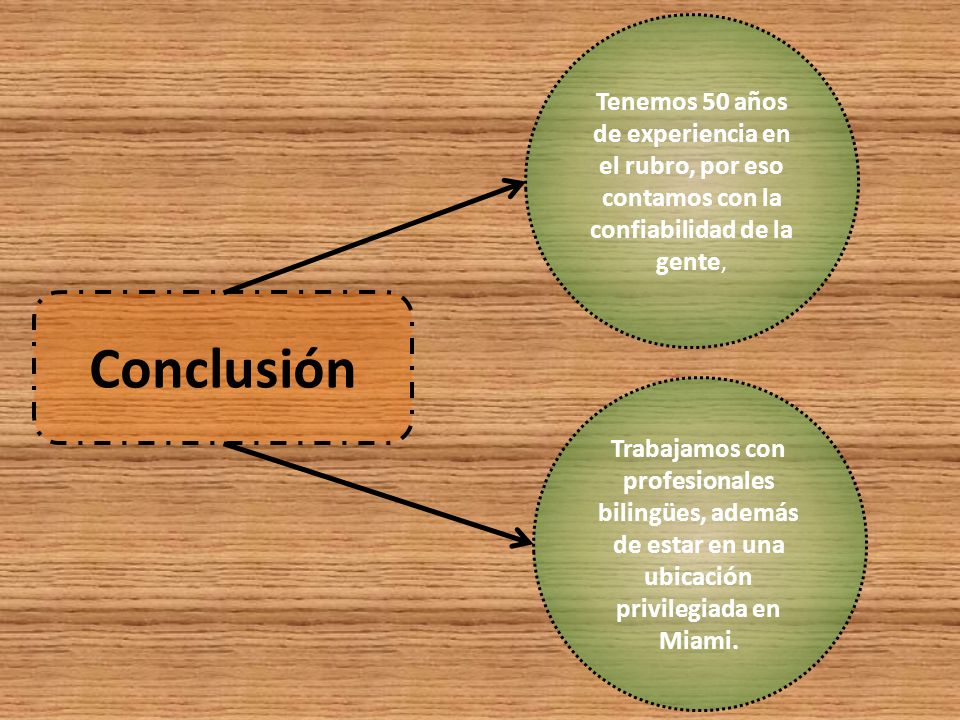 Conclusión

Tenemos 50 años de experiencia en el rubro, por eso contamos con la confiabilidad de la gente,

Trabajamos con profesionales bilingües, además de estar en una ubicación privilegiada en Miami.